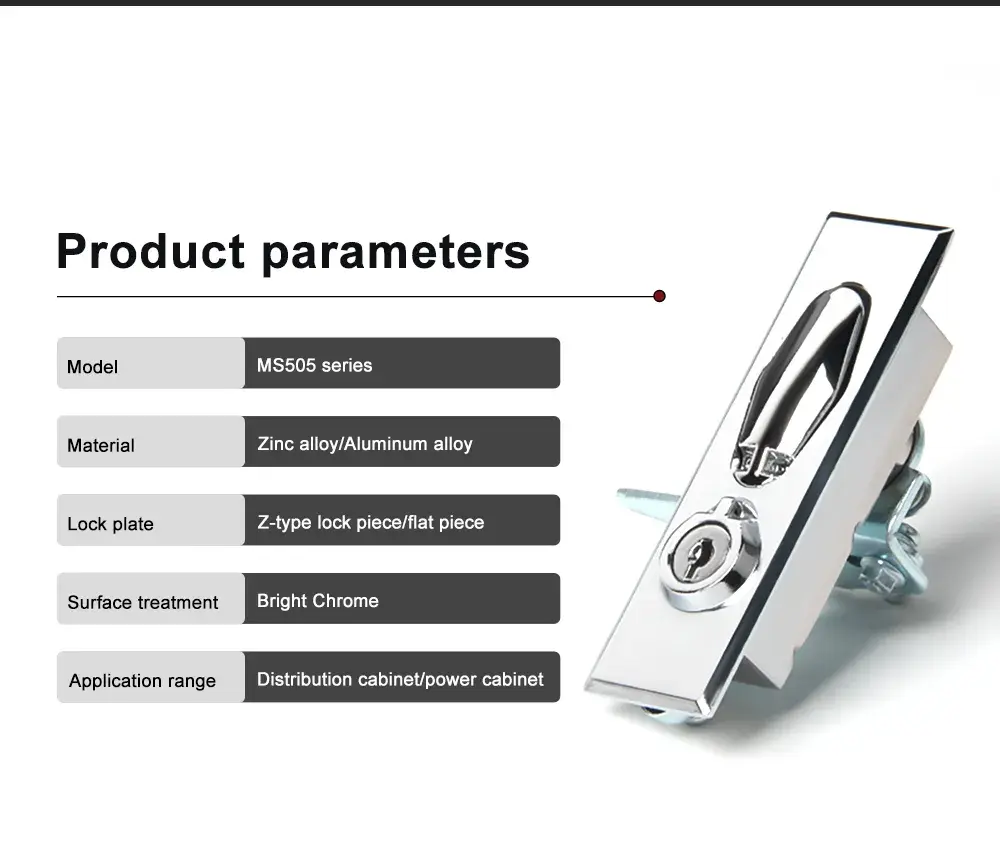 Product parameters

| Model | MS505 series |
|---|---|
| Material | Zinc alloy/Aluminum alloy |
| Lock plate | Z-type lock piece/flat piece |
| Surface treatment | Bright Chrome |
| Application range | Distribution cabinet/power cabinet |